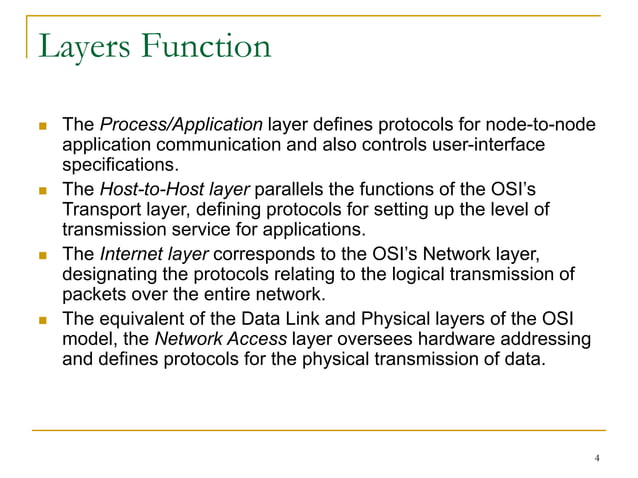 Layers Function

- The Process/Application layer defines protocols for node-to-node application communication and also controls user-interface specifications.
- The Host-to-Host layer parallels the functions of the OSI's Transport layer, defining protocols for setting up the level of transmission service for applications.
- The Internet layer corresponds to the OSI's Network layer, designating the protocols relating to the logical transmission of packets over the entire network.
- The equivalent of the Data Link and Physical layers of the OSI model, the Network Access layer oversees hardware addressing and defines protocols for the physical transmission of data.

4